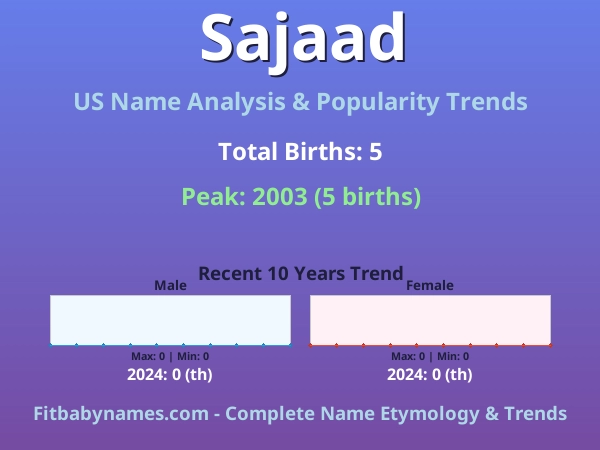 Sajaad

US Name Analysis & Popularity Trends

Total Births: 5

Peak: 2003 (5 births)

Recent 10 Years Trend

Male

Max: 0 | Min: 0

2024: 0 (th)

Female

Max: 0 | Min: 0

2024: 0 (th)

Fitbabynames.com - Complete Name Etymology & Trends